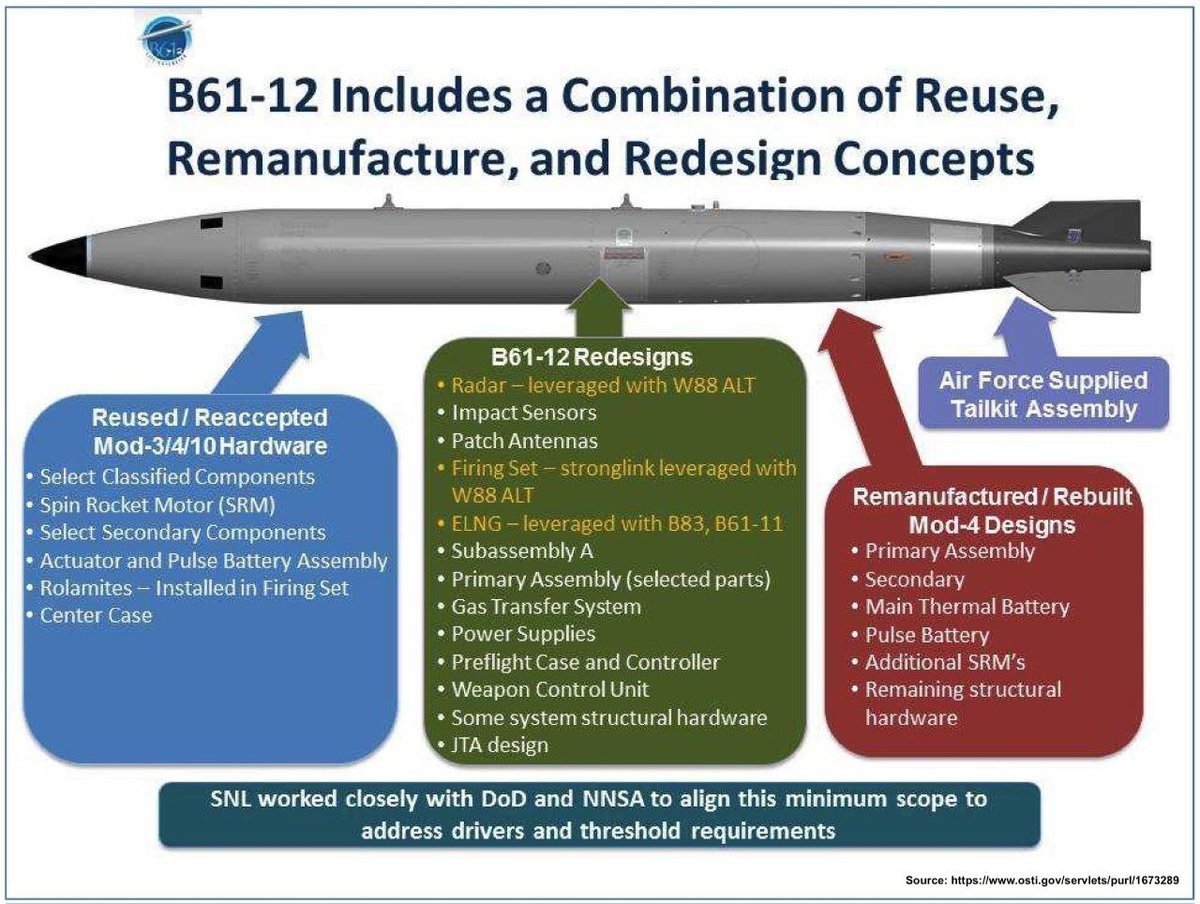 B61-12 Includes a Combination of Reuse, Remanufacture, and Redesign Concepts

Reused / Reaccepted Mod-3/4/10 Hardware
• Select Classified Components
• Spin Rocket Motor (SRM)
• Select Secondary Components
• Actuator and Pulse Battery Assembly
• Rolamites – Installed in Firing Set
• Center Case

B61-12 Redesigns
• Radar – leveraged with W88 ALT
• Impact Sensors
• Patch Antennas
• Firing Set – stronglink leveraged with W88 ALT
• ELNG – leveraged with B83, B61-11
• Subassembly A
• Primary Assembly (selected parts)
• Gas Transfer System
• Power Supplies
• Preflight Case and Controller
• Weapon Control Unit
• Some system structural hardware
• JTA design

Air Force Supplied Tailkit Assembly

Remanufactured / Rebuilt Mod-4 Designs
• Primary Assembly
• Secondary
• Main Thermal Battery
• Pulse Battery
• Additional SRM's
• Remaining structural hardware

SNL worked closely with DoD and NNSA to align this minimum scope to address drivers and threshold requirements

Source: https://www.osti.gov/servlets/purl/1673289